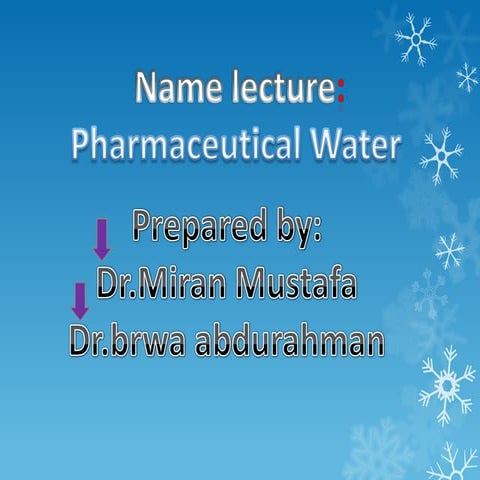 Name lecture:
Pharmaceutical Water

Prepared by:
Dr.Miran Mustafa
Dr.brwa abdurahman